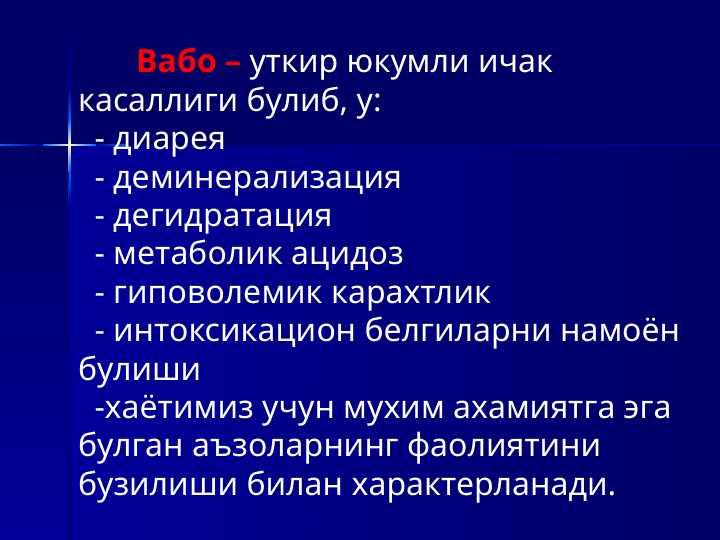 Вабо – уткир юкумли ичак касаллиги булиб, у:
- диарея
- деминерализация
- дегидратация
- метаболик ацидоз
- гиповолемик карахтлик
- интоксикацион белгиларни намоён булиши
-хаётимиз учун мухим ахамиятга эга булган аъзоларнинг фаолиятини бузилиши билан характерланади.